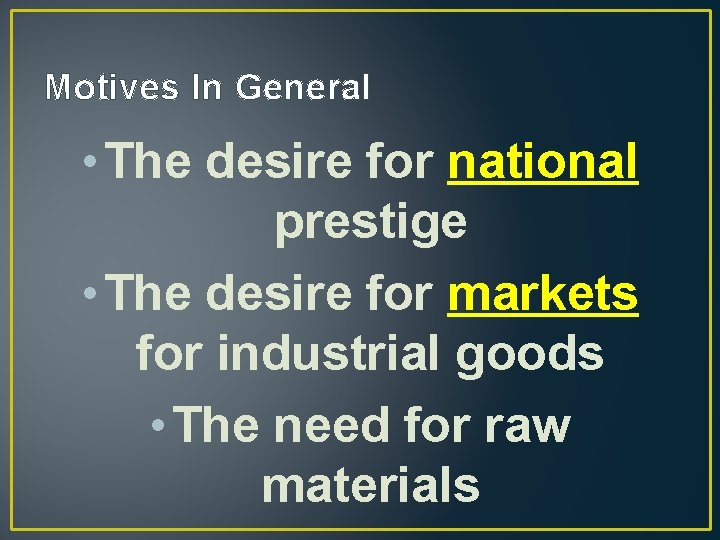 Motives In General

• The desire for national prestige

• The desire for markets for industrial goods

• The need for raw materials